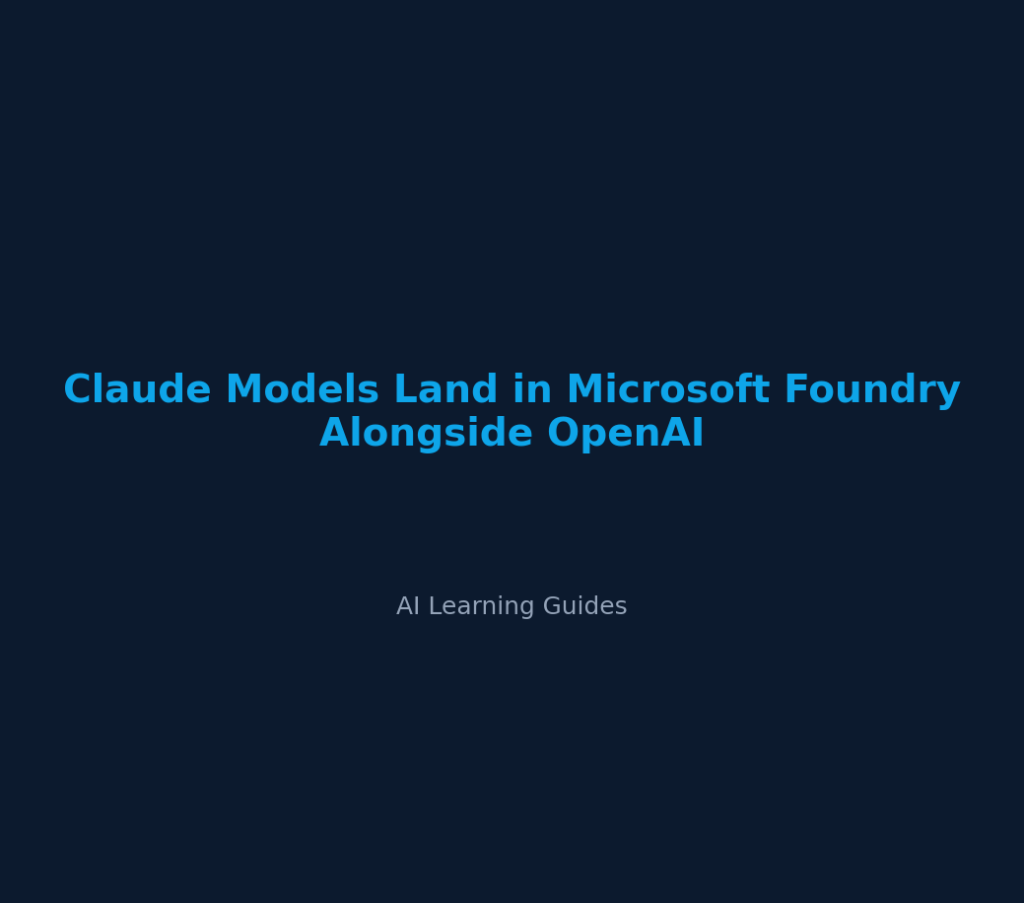 Claude Models Land in Microsoft Foundry Alongside OpenAI

AI Learning Guides